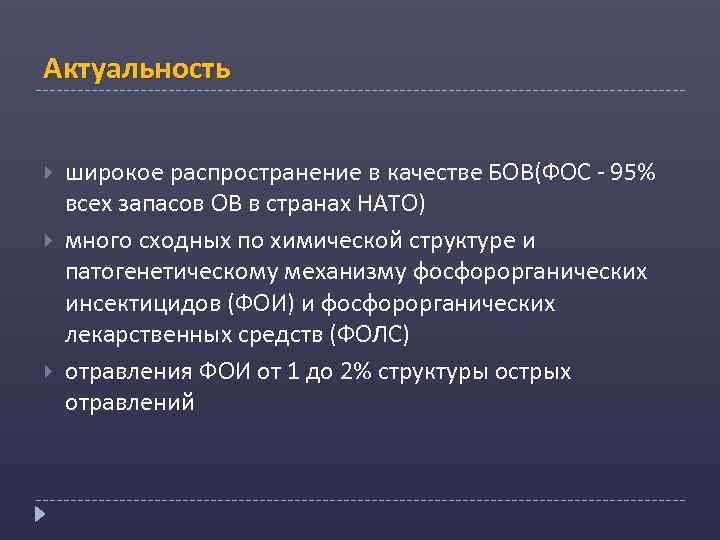 Актуальность

широкое распространение в качестве БОВ(ФОС - 95% всех запасов ОВ в странах НАТО)

много сходных по химической структуре и патогенетическому механизму фосфорорганических инсектицидов (ФОИ) и фосфорорганических лекарственных средств (ФОЛС)

отравления ФОИ от 1 до 2% структуры острых отравлений